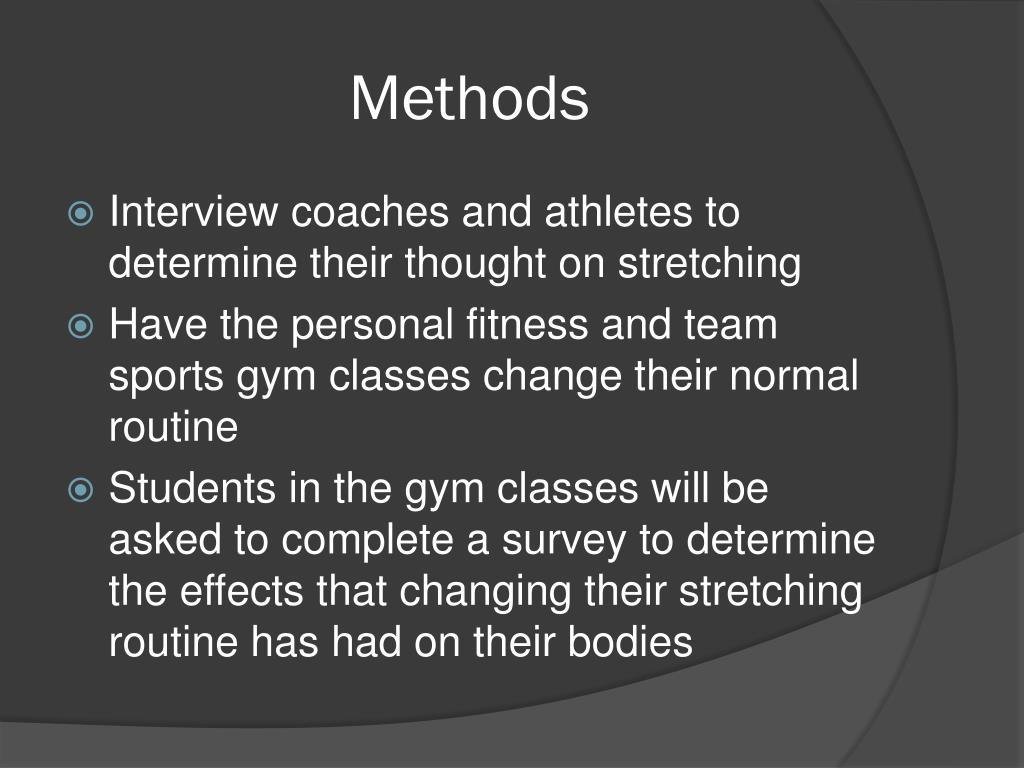 Methods

Interview coaches and athletes to determine their thought on stretching

Have the personal fitness and team sports gym classes change their normal routine

Students in the gym classes will be asked to complete a survey to determine the effects that changing their stretching routine has had on their bodies